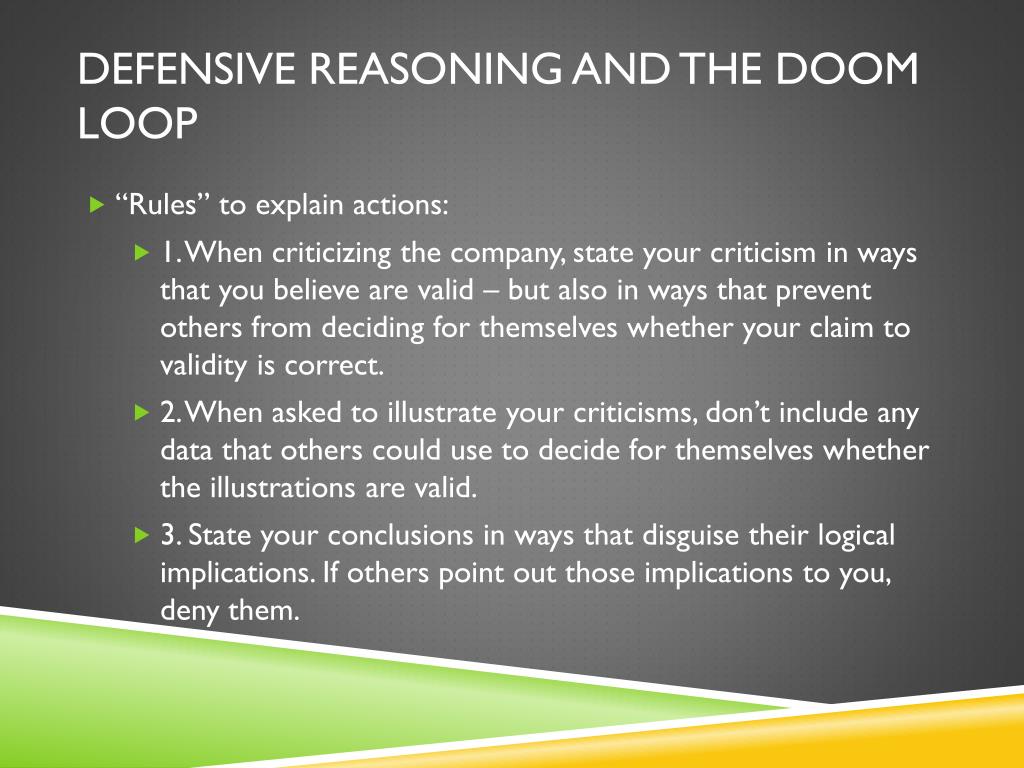 DEFENSIVE REASONING AND THE DOOM LOOP

“Rules” to explain actions:

1. When criticizing the company, state your criticism in ways that you believe are valid – but also in ways that prevent others from deciding for themselves whether your claim to validity is correct.

2. When asked to illustrate your criticisms, don’t include any data that others could use to decide for themselves whether the illustrations are valid.

3. State your conclusions in ways that disguise their logical implications. If others point out those implications to you, deny them.